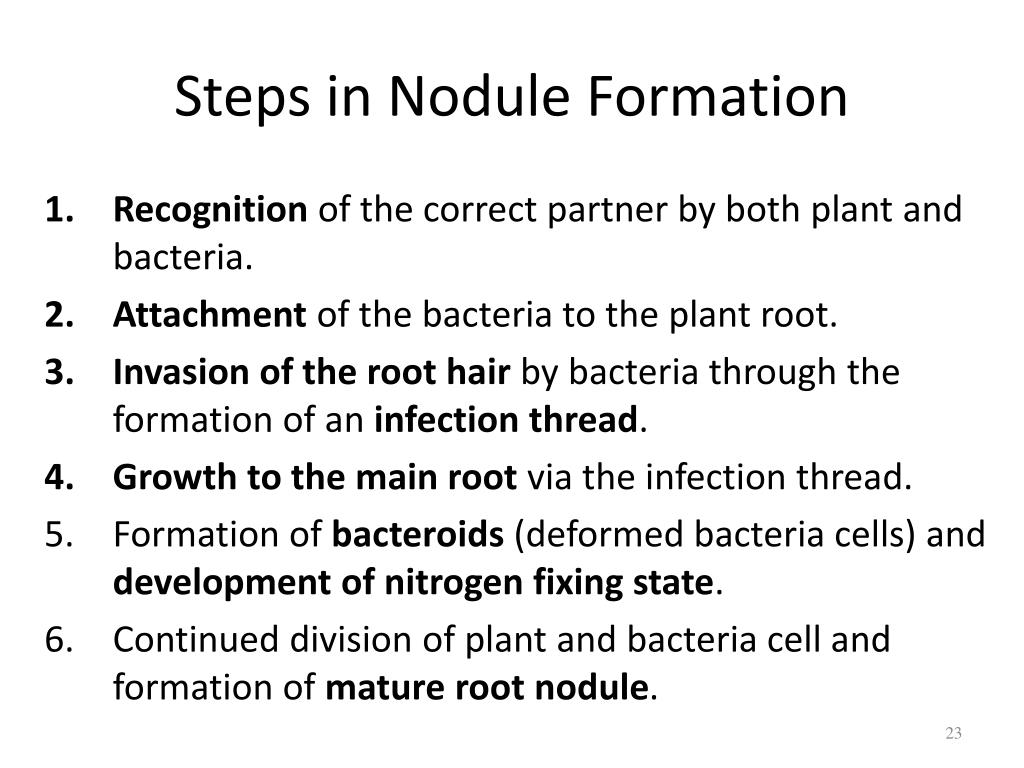 Steps in Nodule Formation

1. Recognition of the correct partner by both plant and bacteria.
2. Attachment of the bacteria to the plant root.
3. Invasion of the root hair by bacteria through the formation of an infection thread.
4. Growth to the main root via the infection thread.
5. Formation of bacteroids (deformed bacteria cells) and development of nitrogen fixing state.
6. Continued division of plant and bacteria cell and formation of mature root nodule.

23